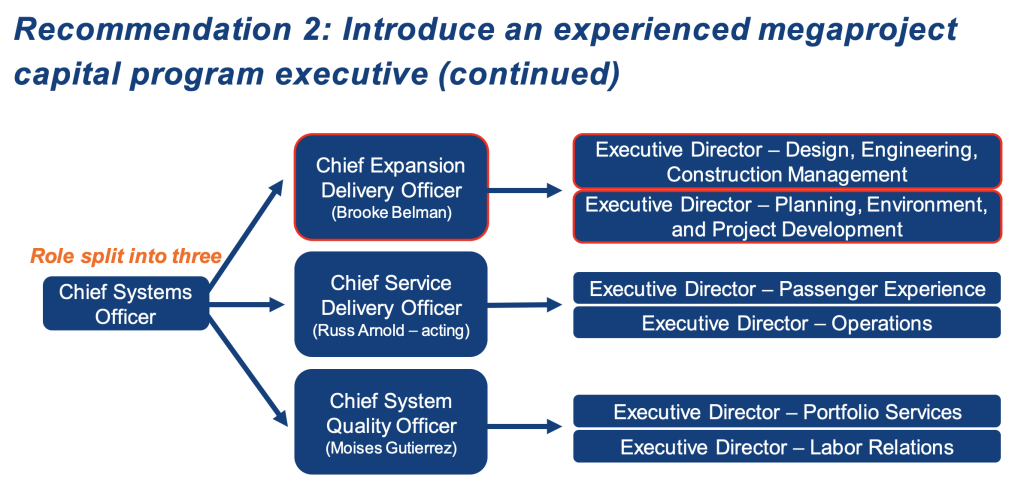 Recommendation 2: Introduce an experienced megaproject capital program executive (continued)

Role split into three

Chief Systems Officer

Chief Expansion Delivery Officer
(Brooke Belman)

Executive Director – Design, Engineering, Construction Management

Executive Director – Planning, Environment, and Project Development

Chief Service Delivery Officer
(Russ Arnold – acting)

Executive Director – Passenger Experience

Executive Director – Operations

Chief System Quality Officer
(Moises Gutierrez)

Executive Director – Portfolio Services

Executive Director – Labor Relations